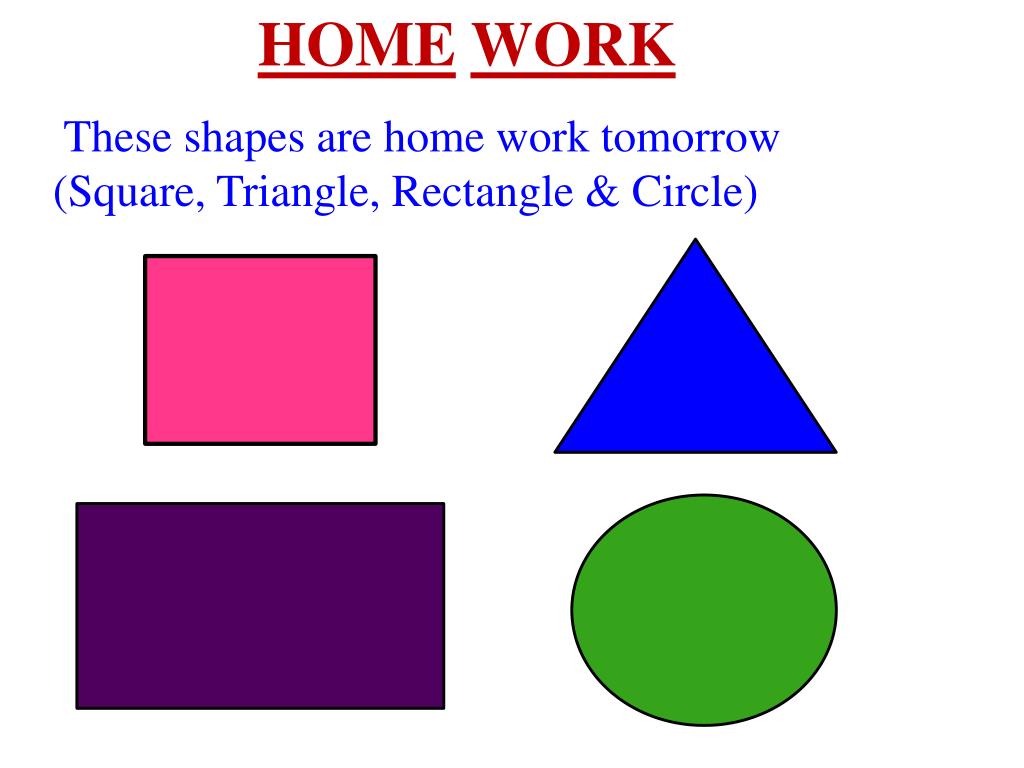 HOME WORK

These shapes are home work tomorrow (Square, Triangle, Rectangle & Circle)